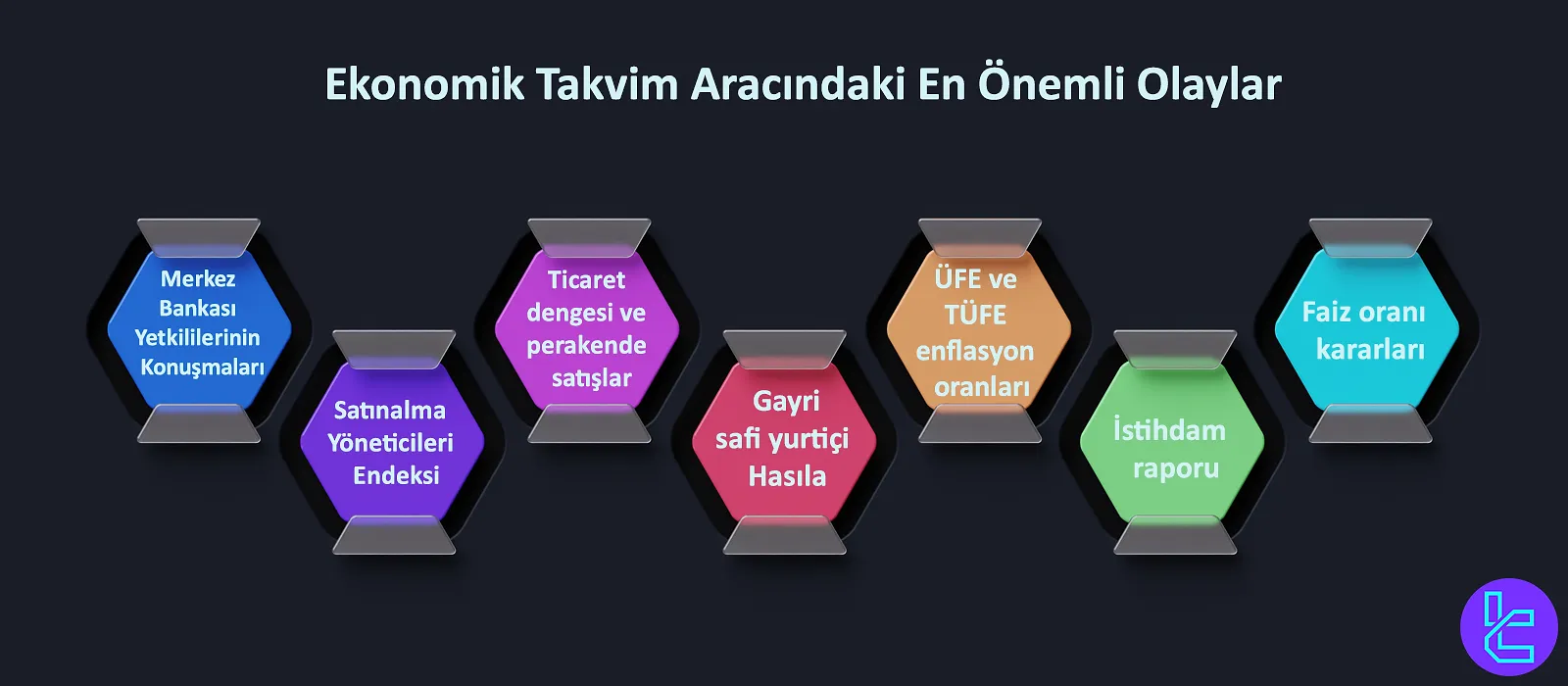 Ekonomik Takvim Aracındaki En Önemli Olaylar

Merkez Bankası Yetkililerinin Konuşmaları

Satınalma Yöneticileri Endeksi

Ticaret dengesi ve perakende satışlar

Gayri safi yurtiçi Hasıla

ÜFE ve TÜFE enflasyon oranları

İstihdam raporu

Faiz oranı kararları